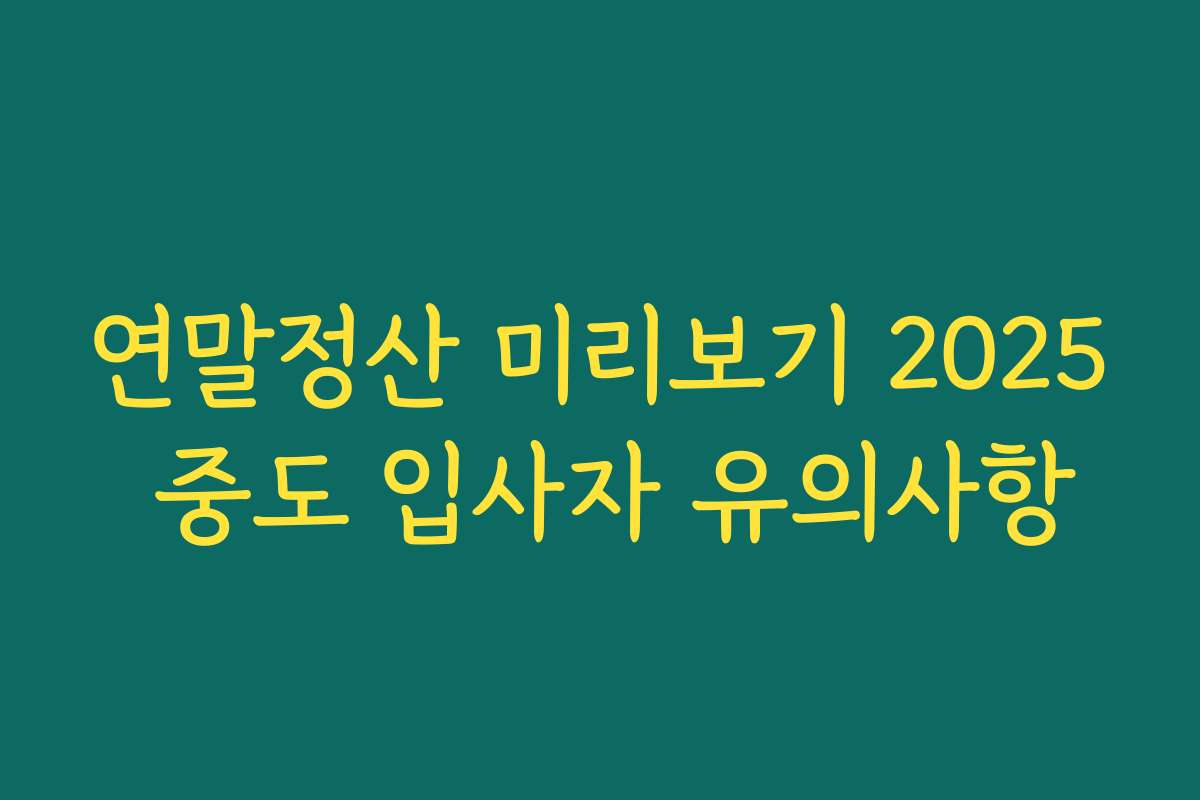 연말정산 미리보기 2025 중도 입사자 유의사항